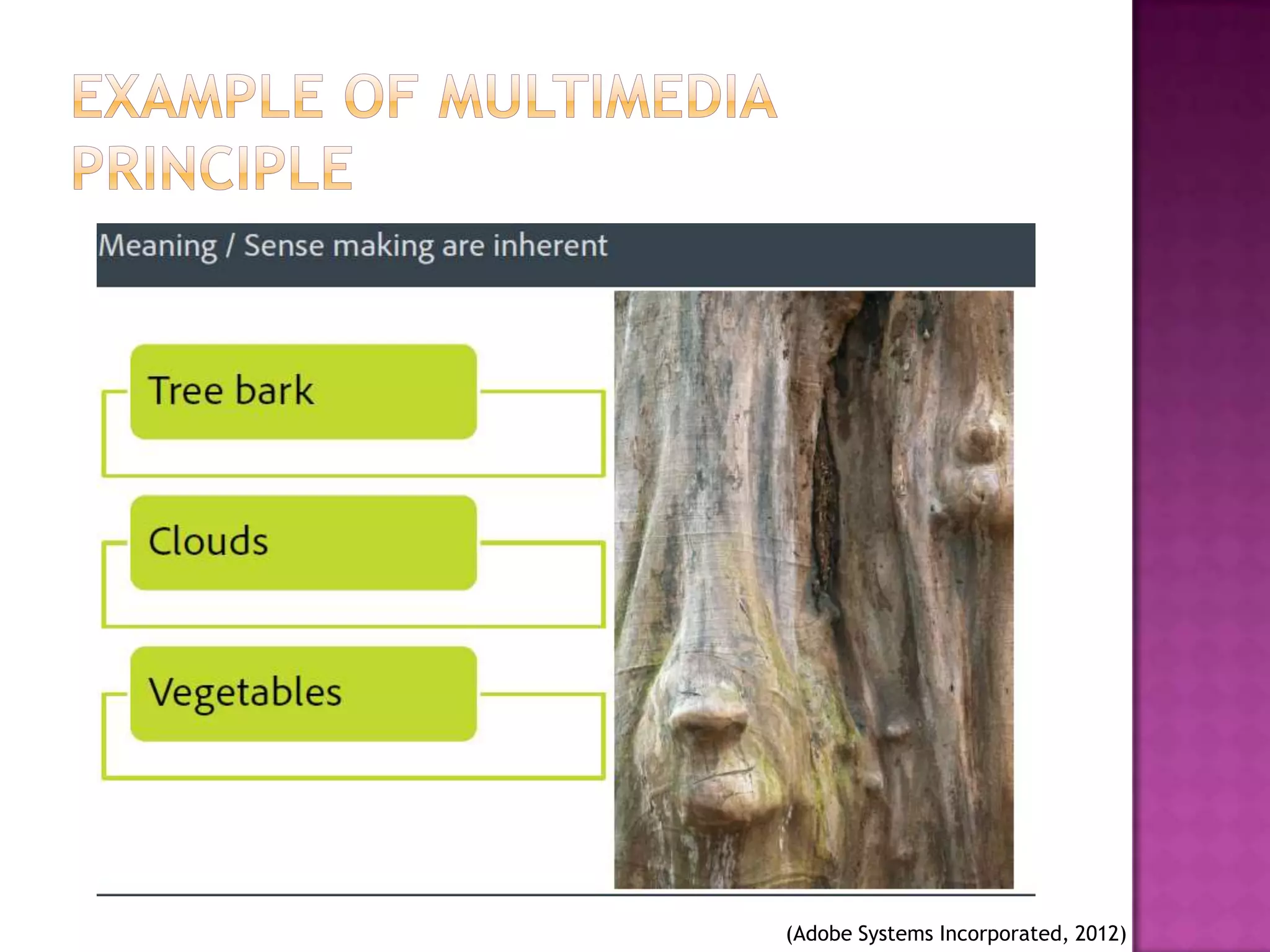 EXAMPLE OF MULTIMEDIA PRINCIPLE

Meaning / Sense making are inherent

Tree bark

Clouds

Vegetables

(Adobe Systems Incorporated, 2012)